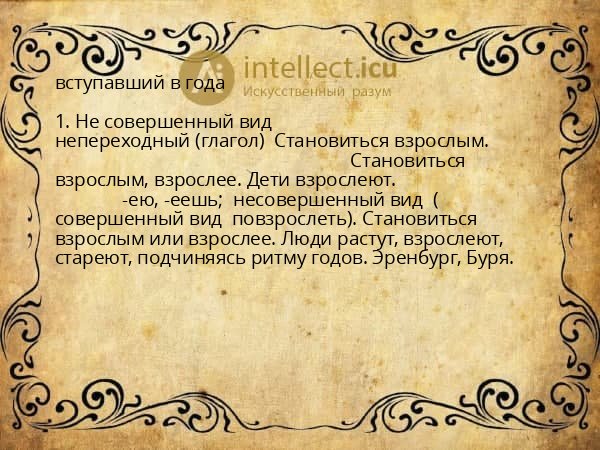 intellect.icu
Искусственный разум

вступавший в года

1. Не совершенный вид непереходный (глагол) Становиться взрослым. Становиться взрослым, взрослее. Дети взрослеют. -ею, -еешь; несовершенный вид ( совершенный вид повзрослеть). Становиться взрослым или взрослее. Люди растут, взрослеют, стареют, подчиняясь ритму годов. Эренбург, Буря.